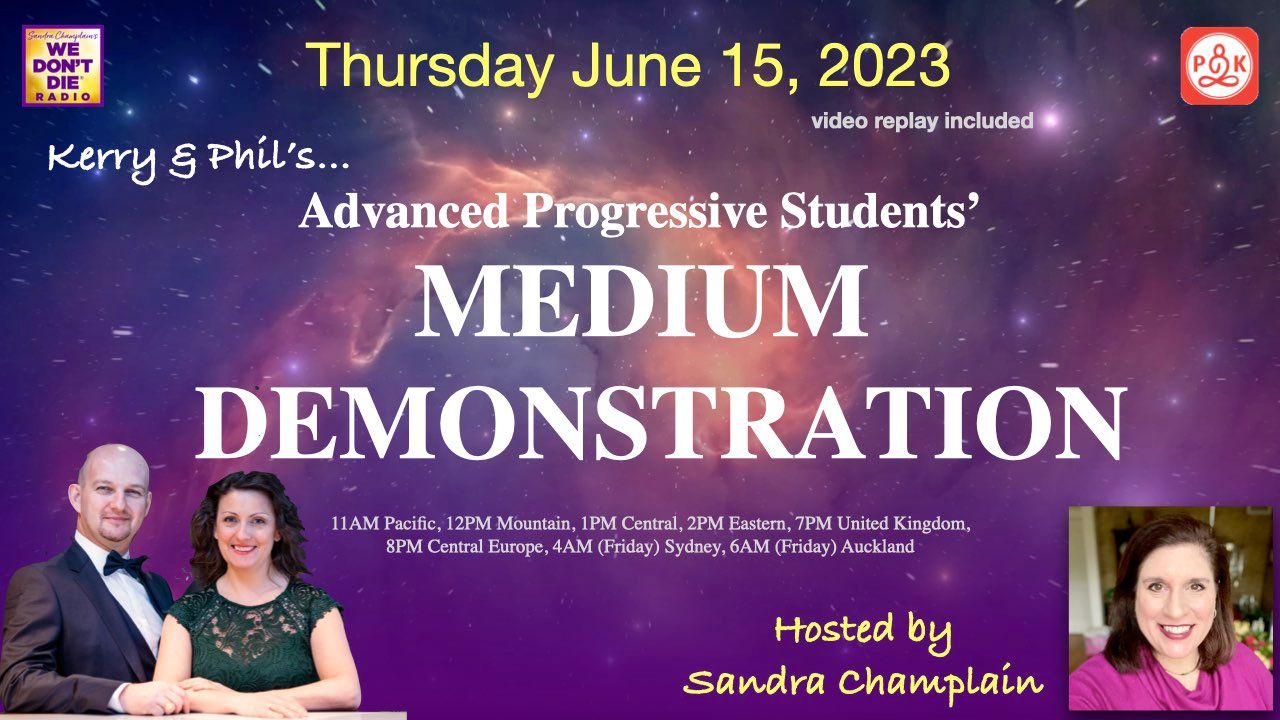 Sandra Champlain's
WE DON'T DIE
RADIO

Thursday June 15, 2023

P&K

video replay included

Kerry & Phil's...

Advanced Progressive Students'

MEDIUM DEMONSTRATION

11AM Pacific, 12PM Mountain, 1PM Central, 2PM Eastern, 7PM United Kingdom, 8PM Central Europe, 4AM (Friday) Sydney, 6AM (Friday) Auckland

Hosted by
Sandra Champlain